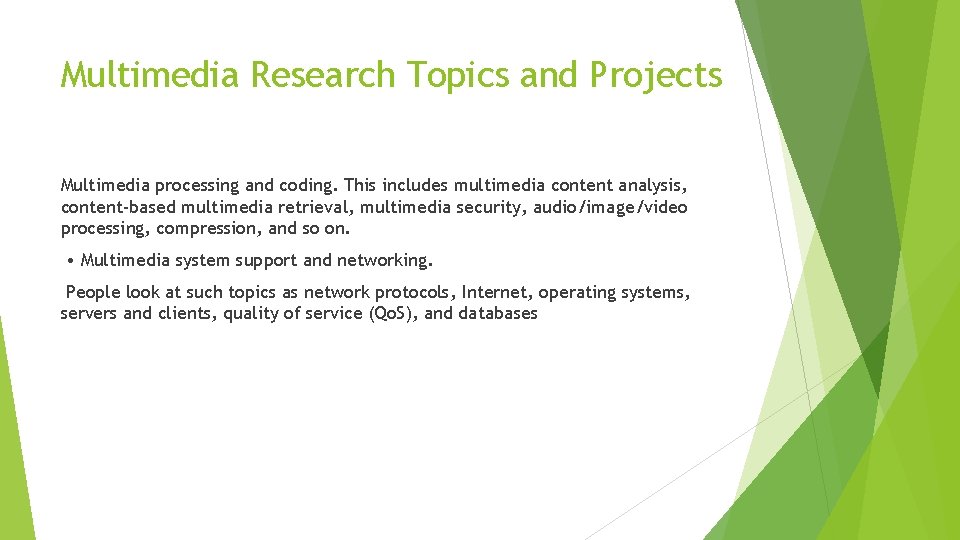 Multimedia Research Topics and Projects

Multimedia processing and coding. This includes multimedia content analysis, content-based multimedia retrieval, multimedia security, audio/image/video processing, compression, and so on.

• Multimedia system support and networking.

People look at such topics as network protocols, Internet, operating systems, servers and clients, quality of service (QoS), and databases